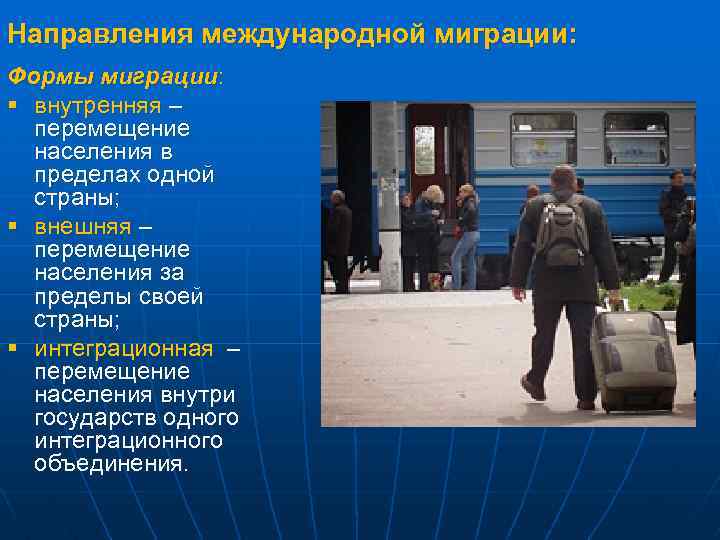 Направления международной миграции:

Формы миграции:

▪ внутренняя – перемещение населения в пределах одной страны;

▪ внешняя – перемещение населения за пределы своей страны;

▪ интеграционная – перемещение населения внутри государств одного интеграционного объединения.